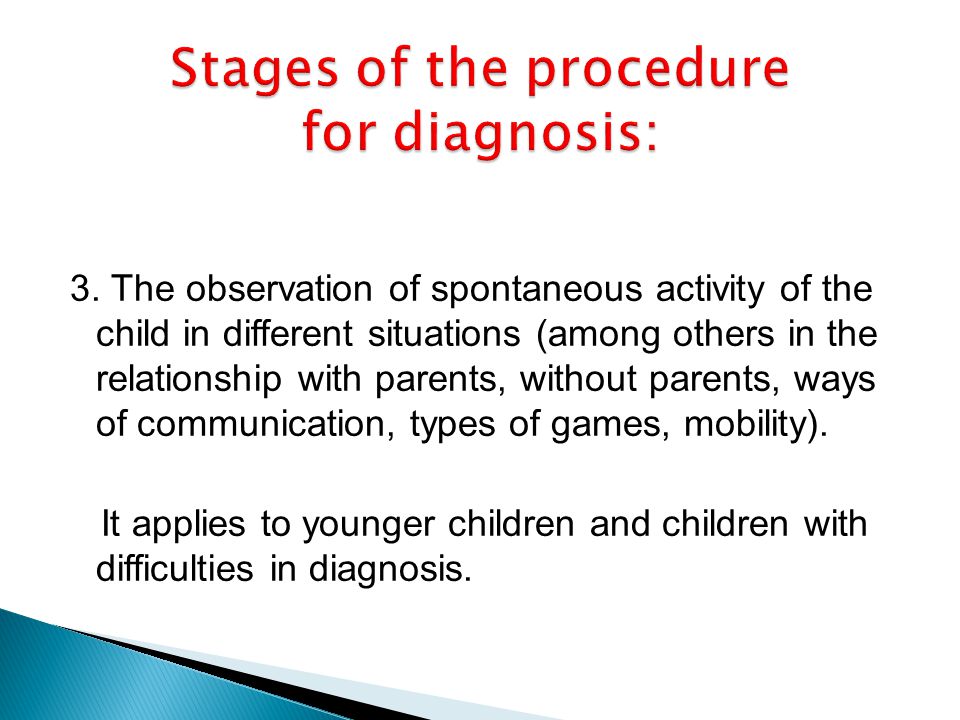 Stages of the procedure for diagnosis:

3. The observation of spontaneous activity of the child in different situations (among others in the relationship with parents, without parents, ways of communication, types of games, mobility).

It applies to younger children and children with difficulties in diagnosis.